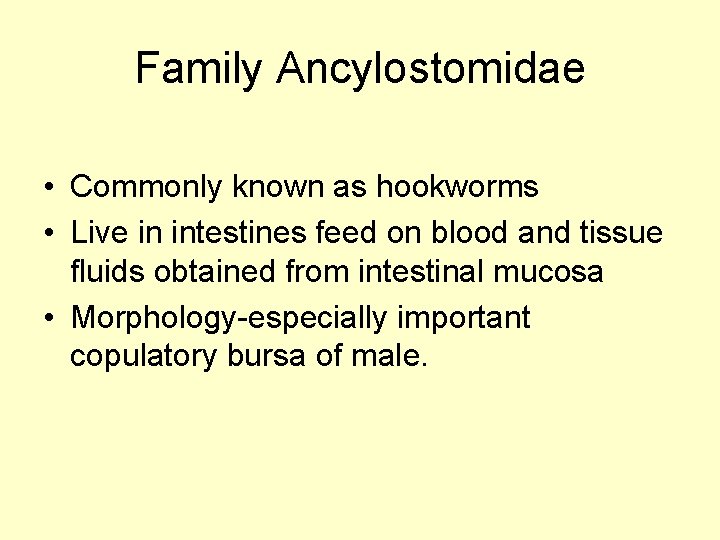 Family Ancylostomidae

• Commonly known as hookworms
• Live in intestines feed on blood and tissue fluids obtained from intestinal mucosa
• Morphology-especially important copulatory bursa of male.